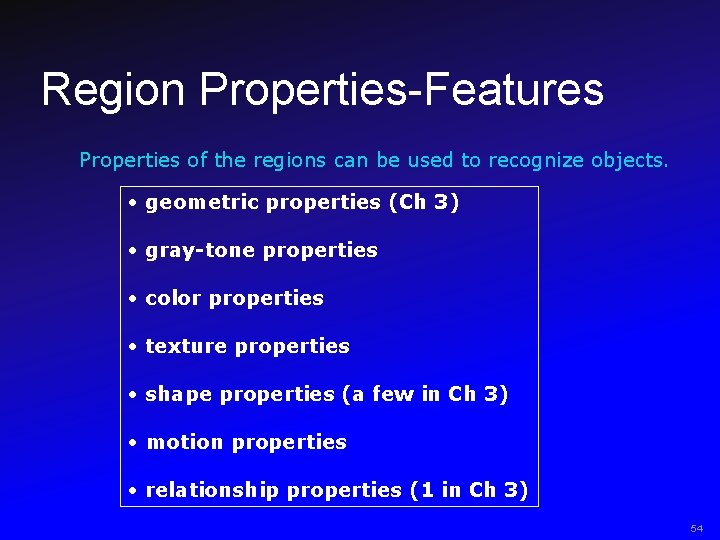 Region Properties-Features

Properties of the regions can be used to recognize objects.

• geometric properties (Ch 3)

• gray-tone properties

• color properties

• texture properties

• shape properties (a few in Ch 3)

• motion properties

• relationship properties (1 in Ch 3)

54